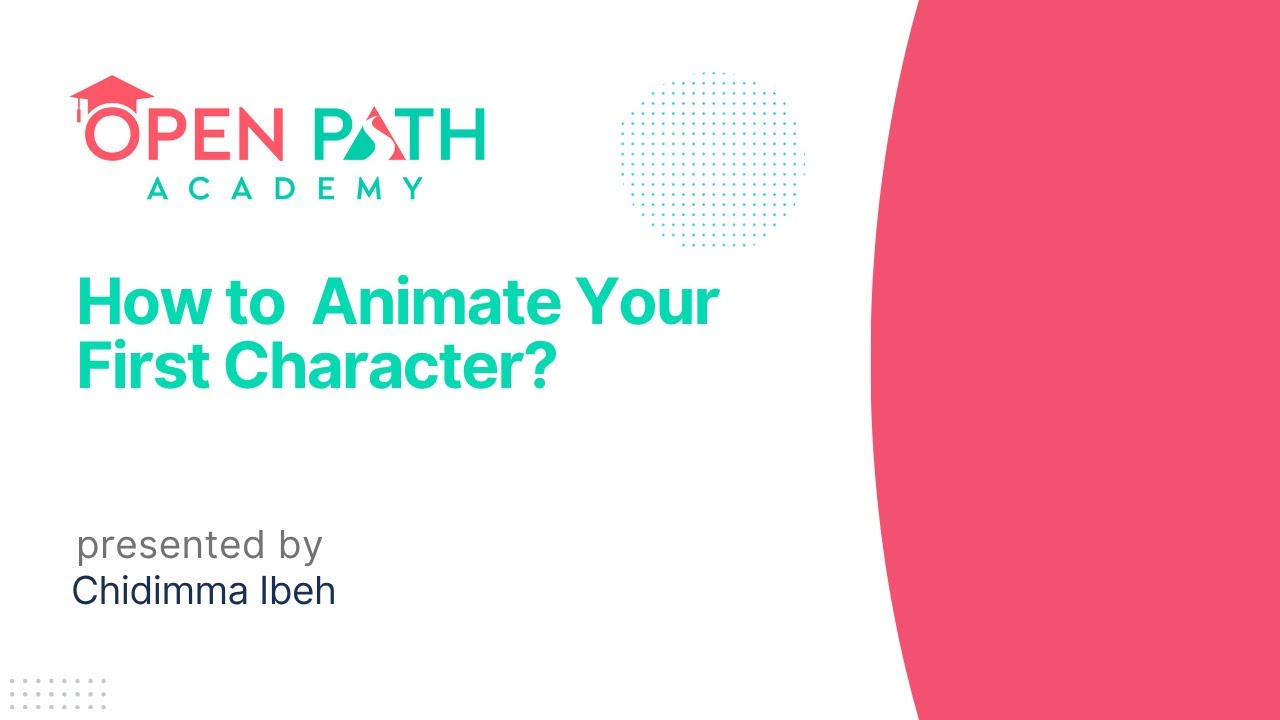 OPEN PATH
ACADEMY

How to Animate Your First Character?

presented by
Chidimma Ibeh